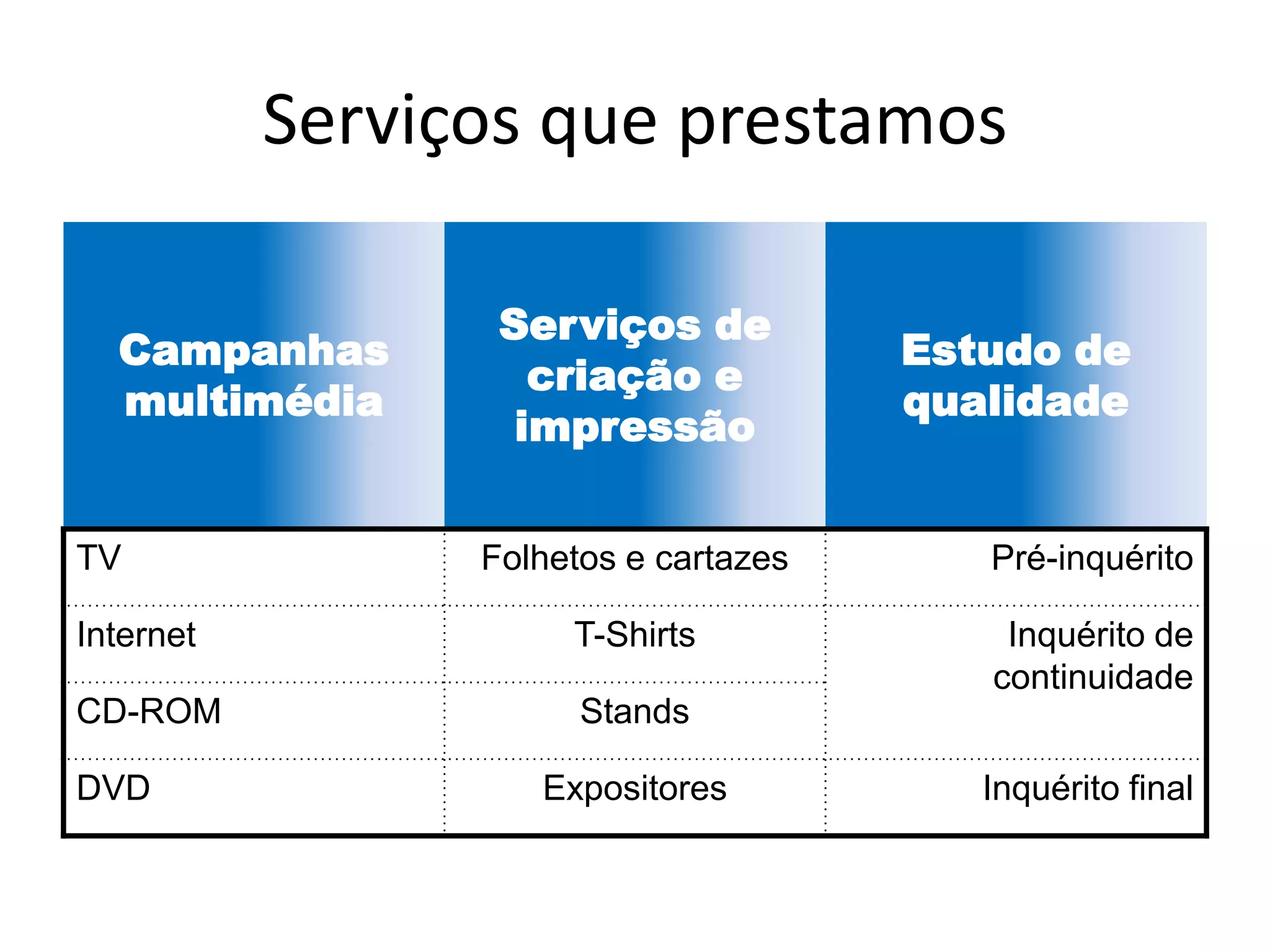 Serviços que prestamos

| Campanhas multimédia | Serviços de criação e impressão | Estudo de qualidade |
|---|---|---|
| TV | Folhetos e cartazes | Pré-inquérito |
| Internet | T-Shirts | Inquérito de continuidade |
| CD-ROM | Stands | |
| DVD | Expositores | Inquérito final |